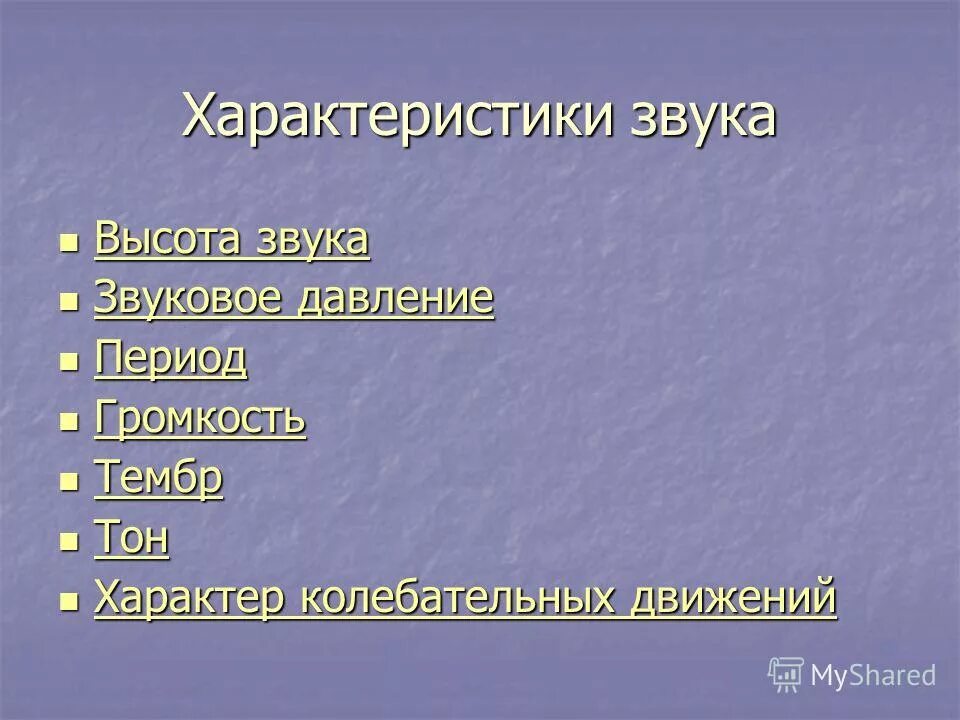 Характеристики звука

- Высота звука
- Звуковое давление
- Период
- Громкость
- Тембр
- Тон
- Характер колебательных движений

MyShared